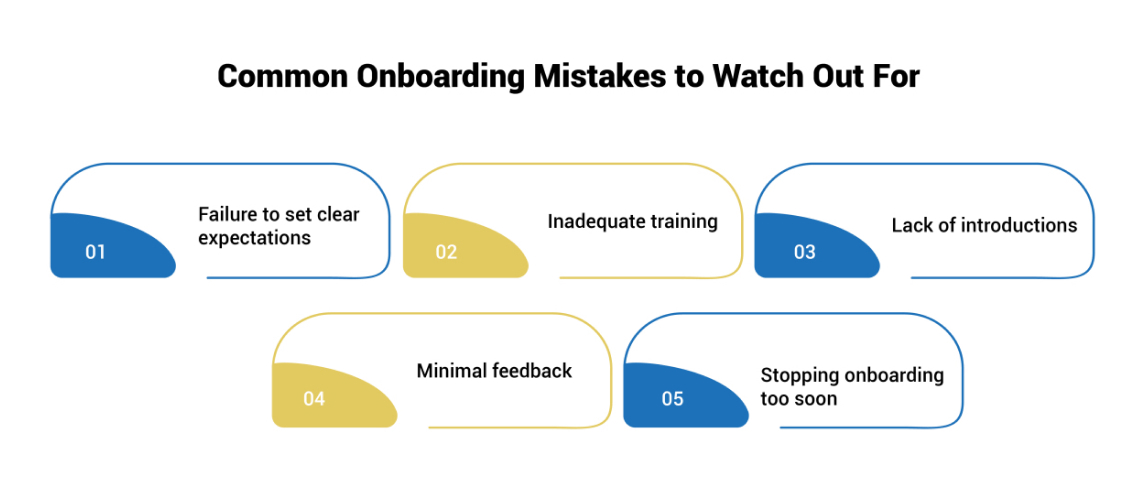 Common Onboarding Mistakes to Watch Out For

01 Failure to set clear expectations

02 Inadequate training

03 Lack of introductions

04 Minimal feedback

05 Stopping onboarding too soon